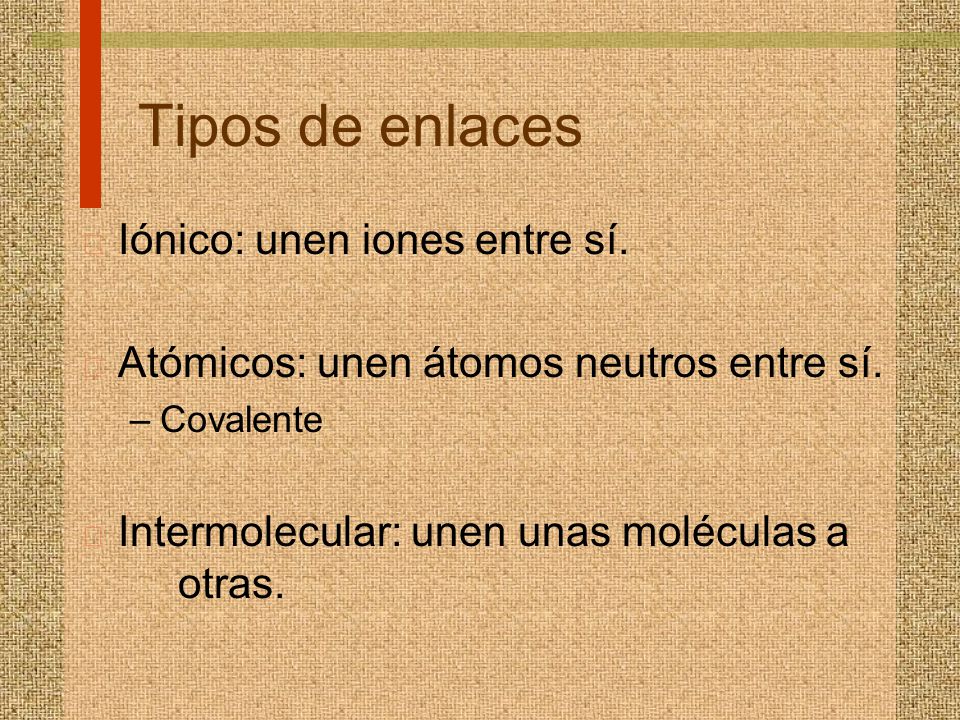 Tipos de enlaces

Iónico: unen iones entre sí.

Atómicos: unen átomos neutros entre sí.

– Covalente

Intermolecular: unen unas moléculas a otras.